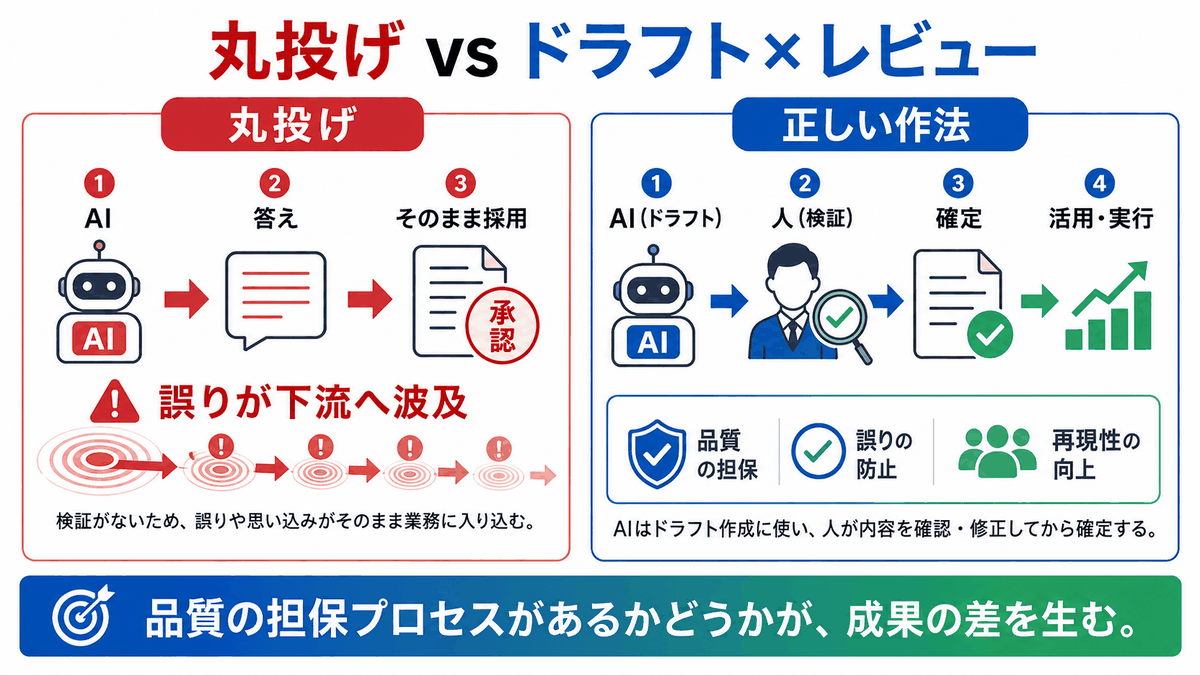 丸投げ vs ドラフト×レビュー

丸投げ

1
AI

2
答え

3
そのまま採用

AI

承認

誤りが下流へ波及

検証がないため、誤りや思い込みがそのまま業務に入り込む。

正しい作法

1
AI（ドラフト）

2
人（検証）

3
確定

4
活用・実行

AI

品質の担保

誤りの防止

再現性の向上

AIはドラフト作成に使い、人が内容を確認・修正してから確定する。

品質の担保プロセスがあるかどうかが、成果の差を生む。